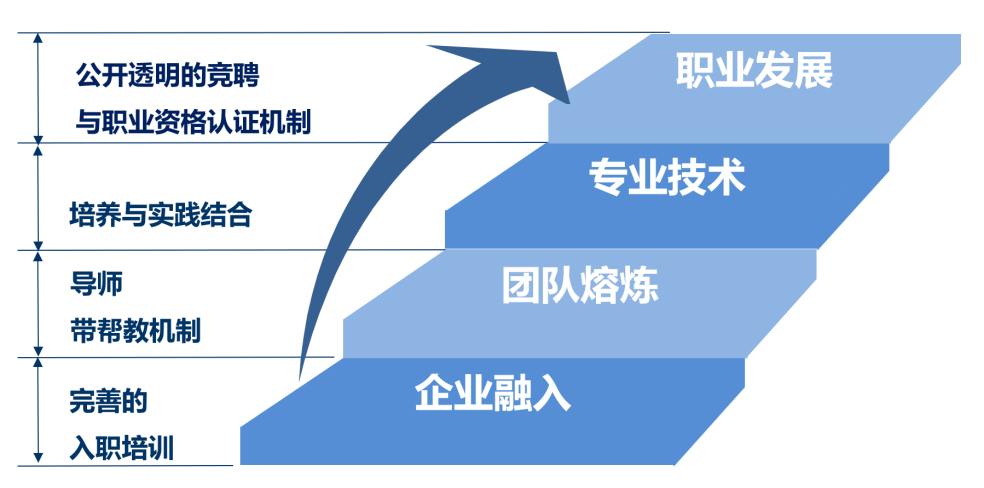 公开透明的竞聘
与职业资格认证机制

培养与实践结合

导师
带帮教机制

完善的
入职培训

职业发展

专业技术

团队熔炼

企业融入